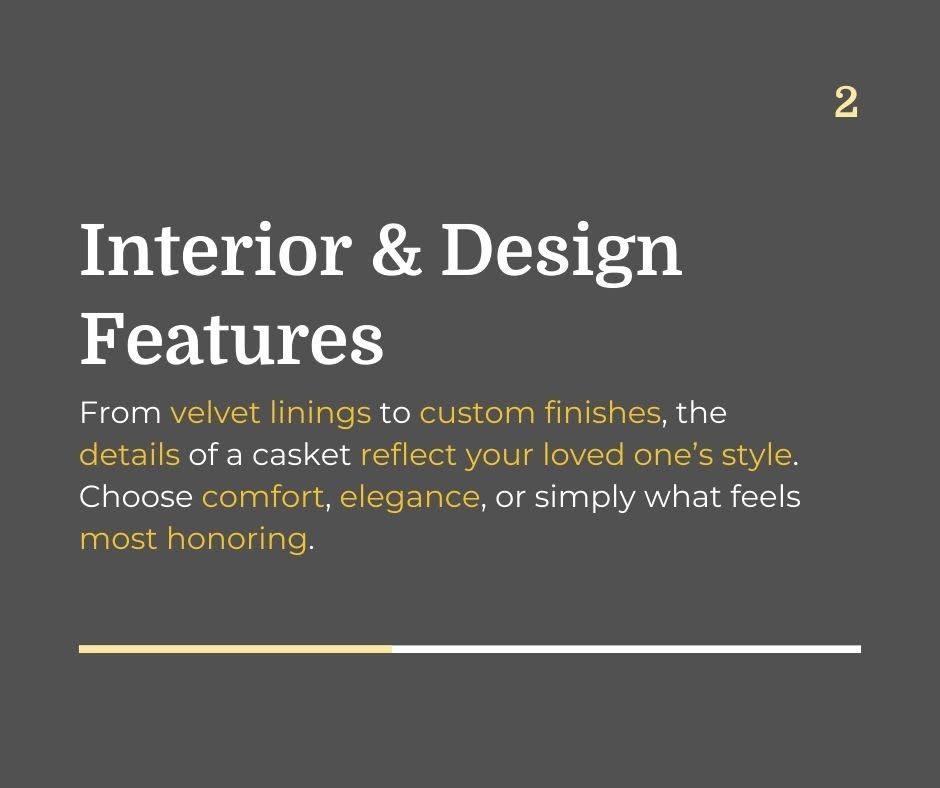 2

Interior & Design Features

From velvet linings to custom finishes, the details of a casket reflect your loved one’s style. Choose comfort, elegance, or simply what feels most honoring.